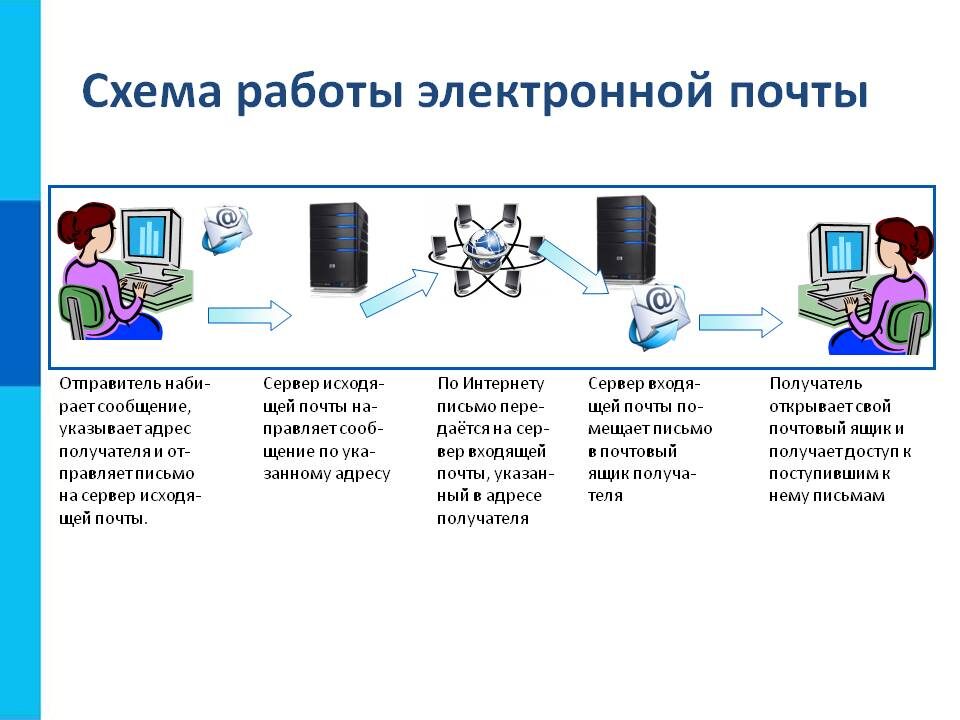 Схема работы электронной почты

@

@

Отправитель набирает сообщение, указывает адрес получателя и отправляет письмо на сервер исходящей почты.

Сервер исходящей почты направляет сообщение по указанному адресу

По Интернету письмо передаётся на сервер входящей почты, указанный в адресе получателя

Сервер входящей почты помещает письмо в почтовый ящик получателя

Получатель открывает свой почтовый ящик и получает доступ к поступившим к нему письмам